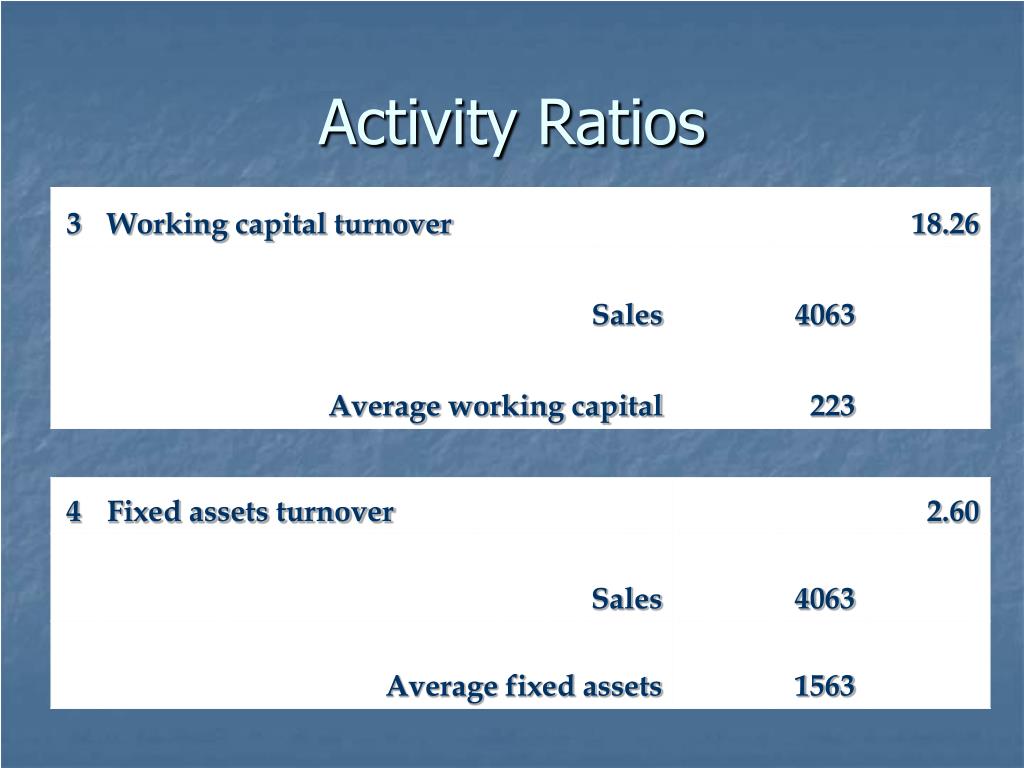 Activity Ratios

| 3 | Working capital turnover | | 18.26 |
|---|---|---|---|
| | Sales | 4063 | |
| | Average working capital | 223 | |

| 4 | Fixed assets turnover | | 2.60 |
|---|---|---|---|
| | Sales | 4063 | |
| | Average fixed assets | 1563 | |